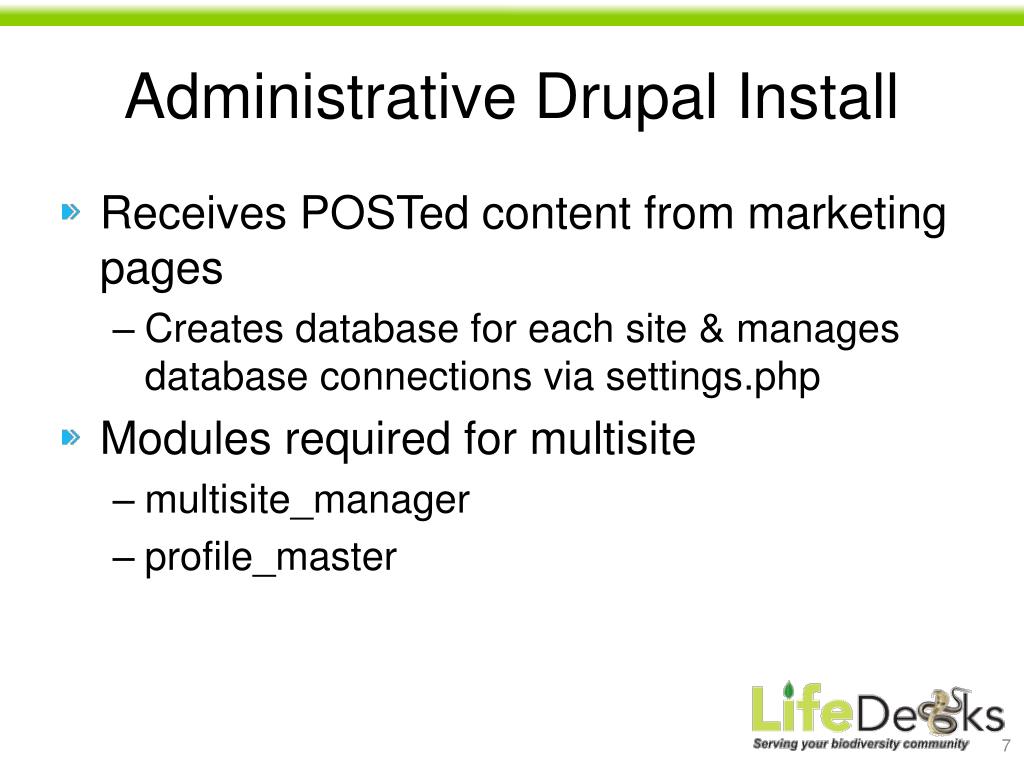 Administrative Drupal Install

Receives POSTed content from marketing pages

– Creates database for each site & manages database connections via settings.php

Modules required for multisite

– multisite_manager

– profile_master

LifeDesks

Serving your biodiversity community

7